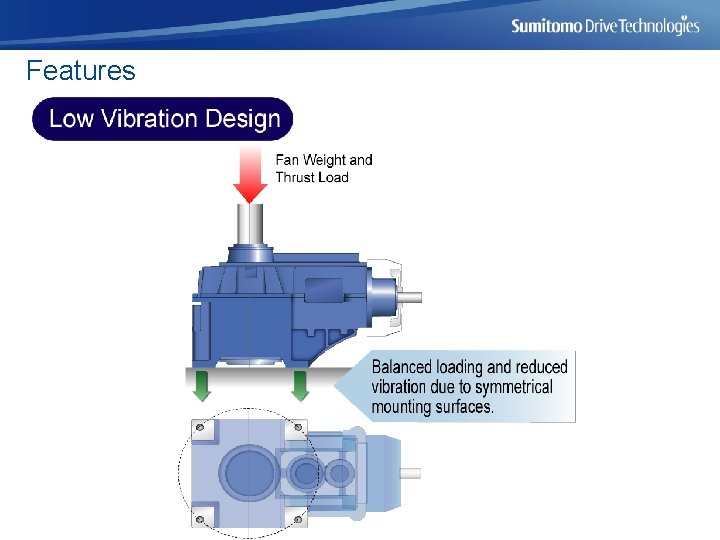 Sumitomo Drive Technologies

Features

Low Vibration Design

Fan Weight and Thrust Load

Balanced loading and reduced vibration due to symmetrical mounting surfaces.